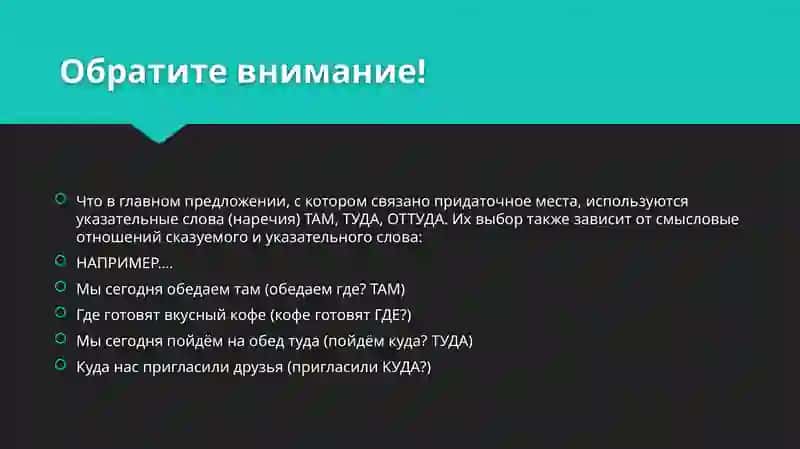 Обратите внимание!

Что в главном предложении, с котором связано придаточное места, используются указательные слова (наречия) ТАМ, ТУДА, ОТТУДА. Их выбор также зависит от смысловые отношений сказуемого и указательного слова:

НАПРИМЕР….

Мы сегодня обедаем там (обедаем где? ТАМ)

Где готовят вкусный кофе (кофе готовят ГДЕ?)

Мы сегодня пойдём на обед туда (пойдём куда? ТУДА)

Куда нас пригласили друзья (пригласили КУДА?)